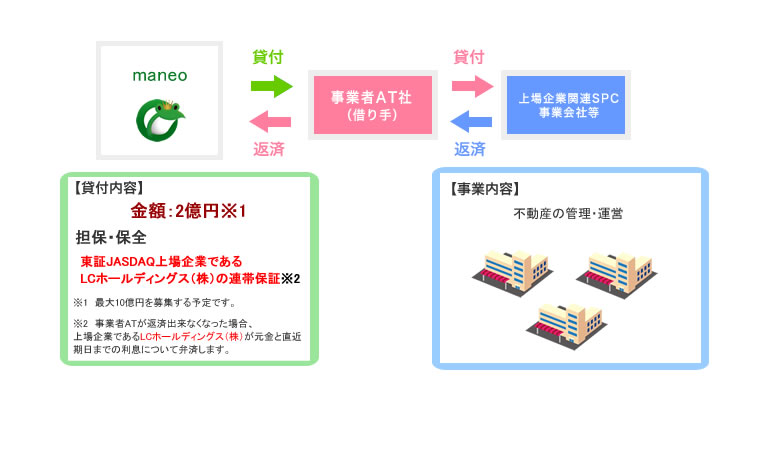 maneo

貸付

返済

事業者AT社
(借り手)

貸付

返済

上場企業関連SPC
事業会社等

【貸付内容】
金額:2億円※1

担保・保全

東証JASDAQ上場企業である
LCホールディングス(株)の連帯保証※2

※1 最大10億円を募集する予定です。

※2 事業者ATが返済出来なくなった場合、上場企業であるLCホールディングス(株)が元金と直近期日までの利息について弁済します。

【事業内容】
不動産の管理・運営